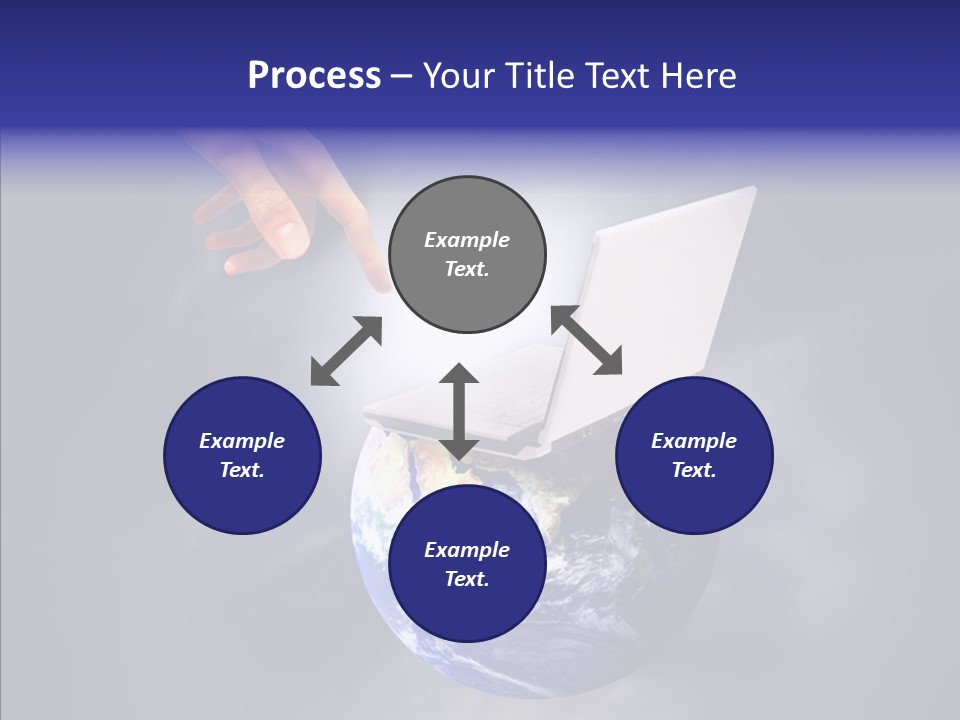 Process – Your Title Text Here

Example Text.

Example Text.

Example Text.

Example Text.